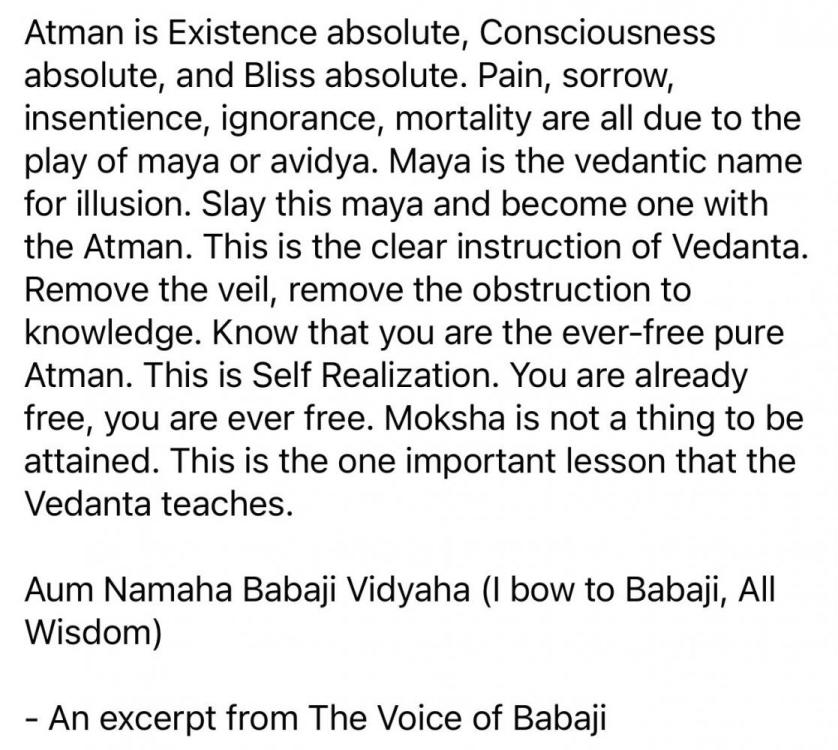 Atman is Existence absolute, Consciousness absolute, and Bliss absolute. Pain, sorrow, insentience, ignorance, mortality are all due to the play of maya or avidya. Maya is the vedantic name for illusion. Slay this maya and become one with the Atman. This is the clear instruction of Vedanta. Remove the veil, remove the obstruction to knowledge. Know that you are the ever-free pure Atman. This is Self Realization. You are already free, you are ever free. Moksha is not a thing to be attained. This is the one important lesson that the Vedanta teaches.

Aum Namaha Babaji Vidyaha (I bow to Babaji, All Wisdom)

- An excerpt from The Voice of Babaji